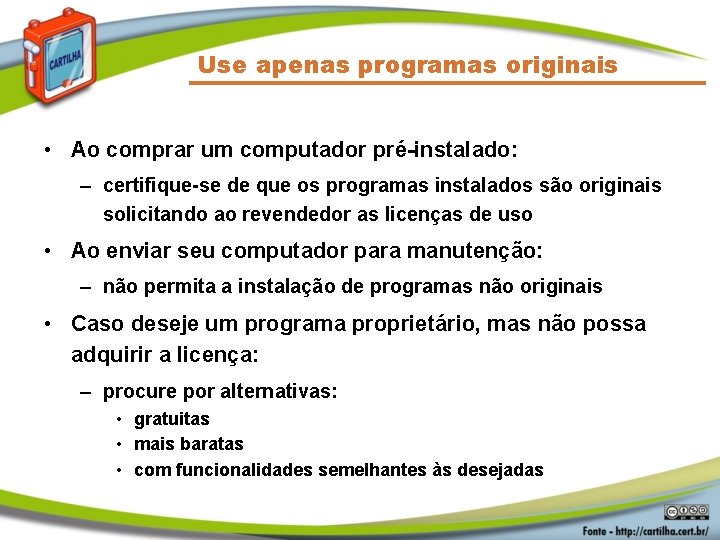 CARTILHA

Use apenas programas originais

• Ao comprar um computador pré-instalado:
– certifique-se de que os programas instalados são originais solicitando ao revendedor as licenças de uso

• Ao enviar seu computador para manutenção:
– não permita a instalação de programas não originais

• Caso deseje um programa proprietário, mas não possa adquirir a licença:
– procure por alternativas:
• gratuitas
• mais baratas
• com funcionalidades semelhantes às desejadas

Fonte - http://cartilha.cert.br/